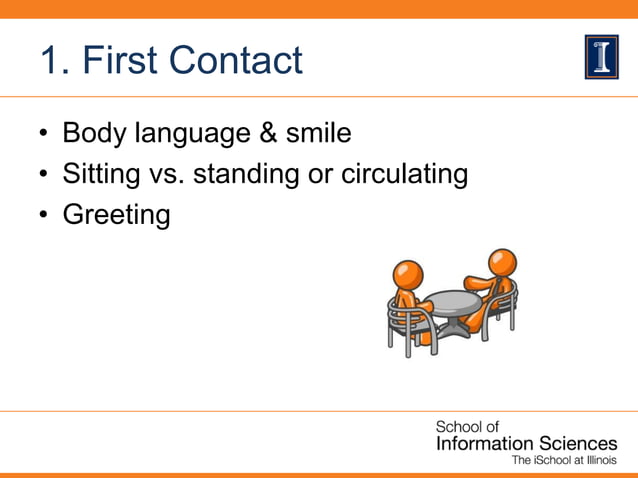 1. First Contact

I

• Body language & smile
• Sitting vs. standing or circulating
• Greeting

School of
Information Sciences
The iSchool at Illinois